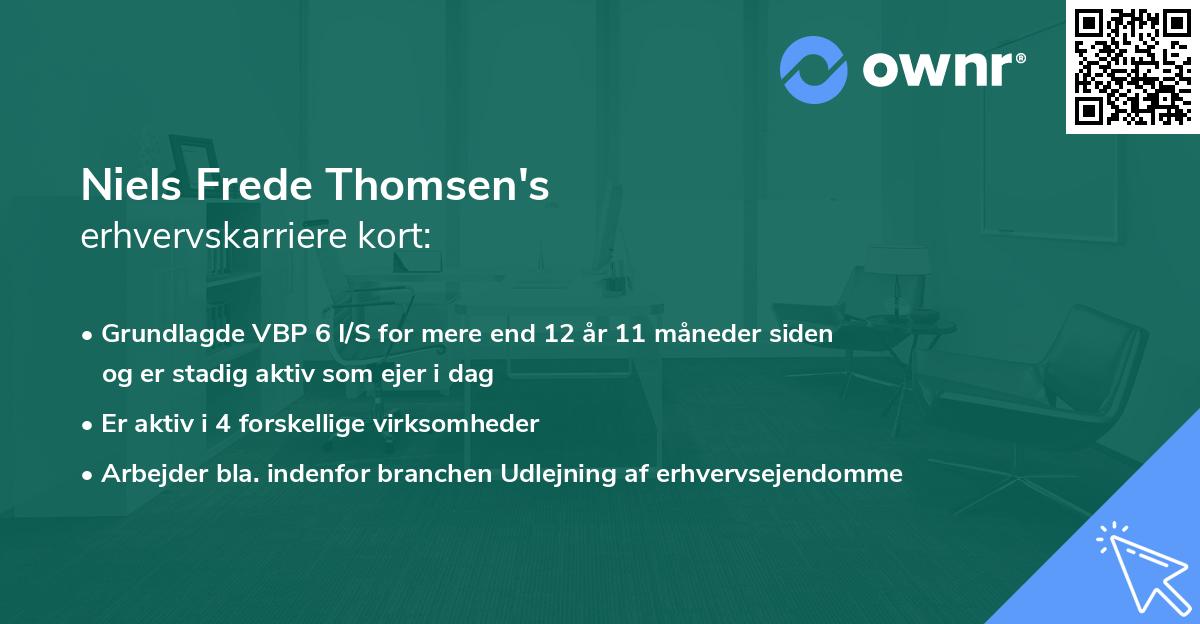 ownr®

Niels Frede Thomsen's
erhvervskarriere kort:

• Grundlagde VBP 6 I/S for mere end 12 år 11 måneder siden og er stadig aktiv som ejer i dag
• Er aktiv i 4 forskellige virksomheder
• Arbejder bla. indenfor branchen Udlejning af erhvervsejendomme